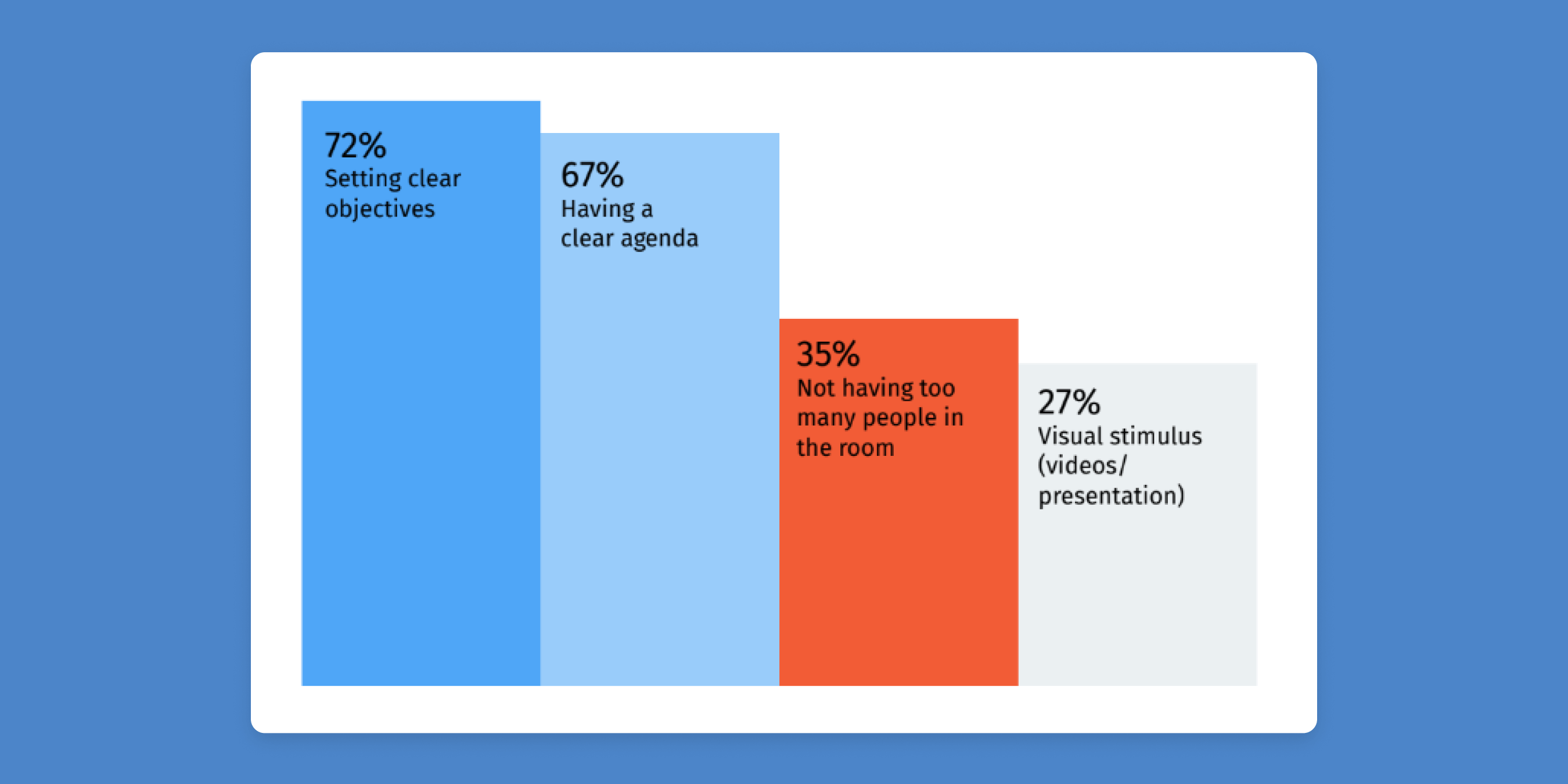 72%
Setting clear objectives

67%
Having a clear agenda

35%
Not having too many people in the room

27%
Visual stimulus (videos/ presentation)